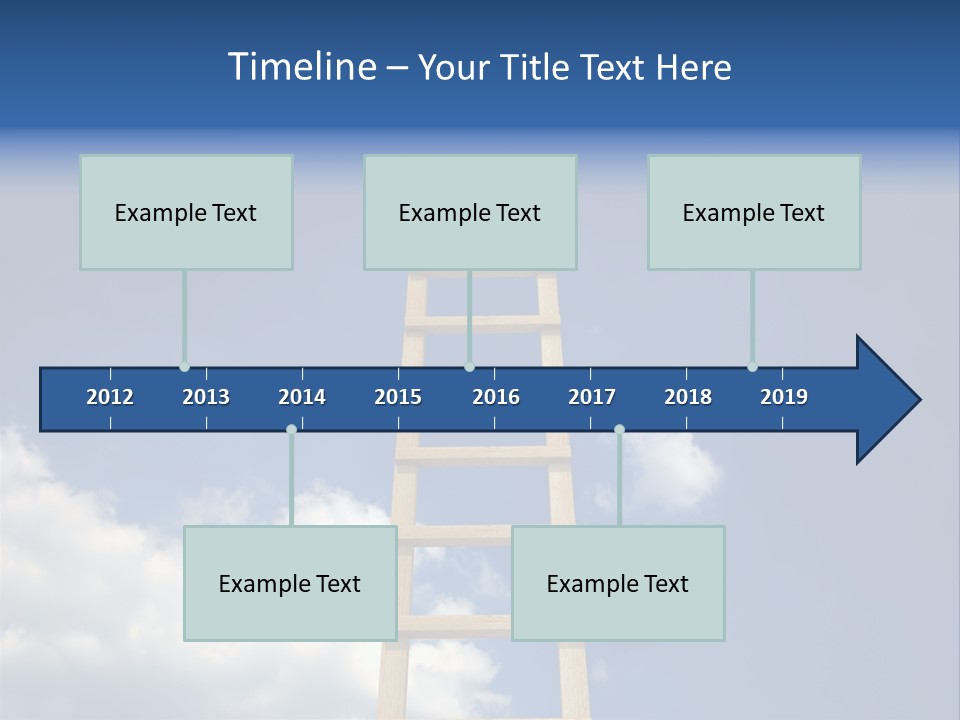 Timeline – Your Title Text Here

Example Text

Example Text

Example Text

2012 2013 2014 2015 2016 2017 2018 2019

Example Text

Example Text